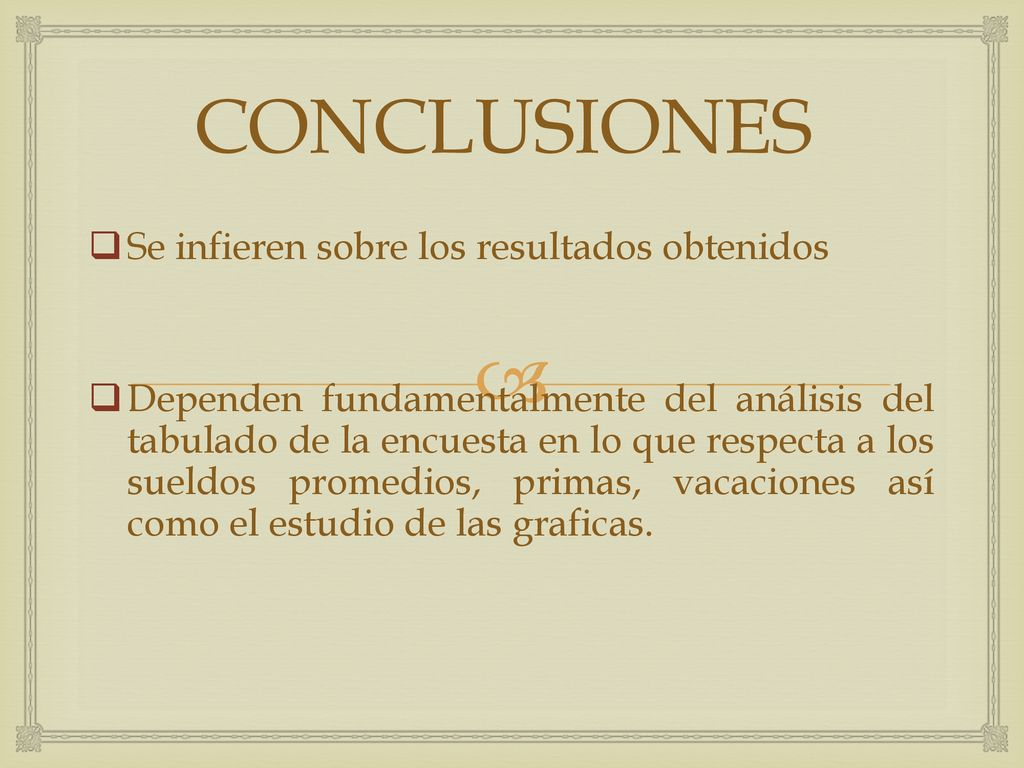 CONCLUSIONES

Se infieren sobre los resultados obtenidos

Dependen fundamentalmente del análisis del tabulado de la encuesta en lo que respecta a los sueldos promedios, primas, vacaciones así como el estudio de las graficas.